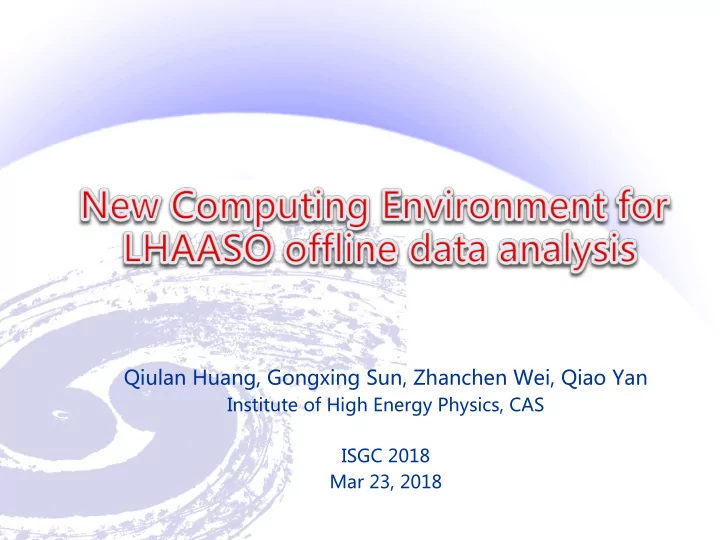 New Computing Environment for LHAASO offline data analysis

Qiulan Huang, Gongxing Sun, Zhanchen Wei, Qiao Yan
Institute of High Energy Physics, CAS

ISGC 2018
Mar 23, 2018